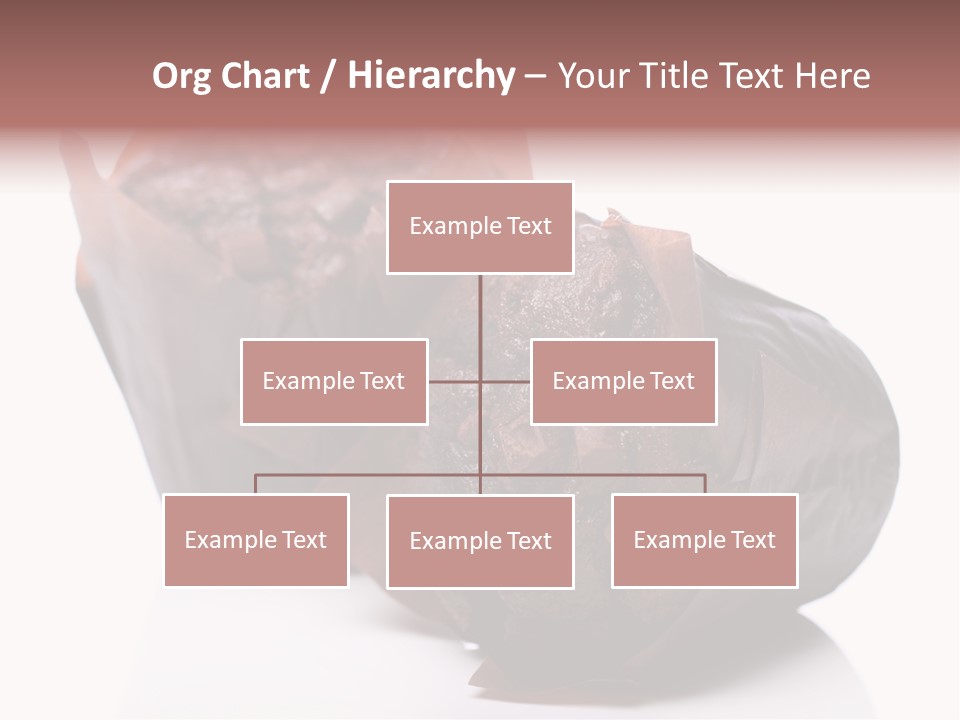 Org Chart / Hierarchy – Your Title Text Here

Example Text

Example Text

Example Text

Example Text

Example Text

Example Text